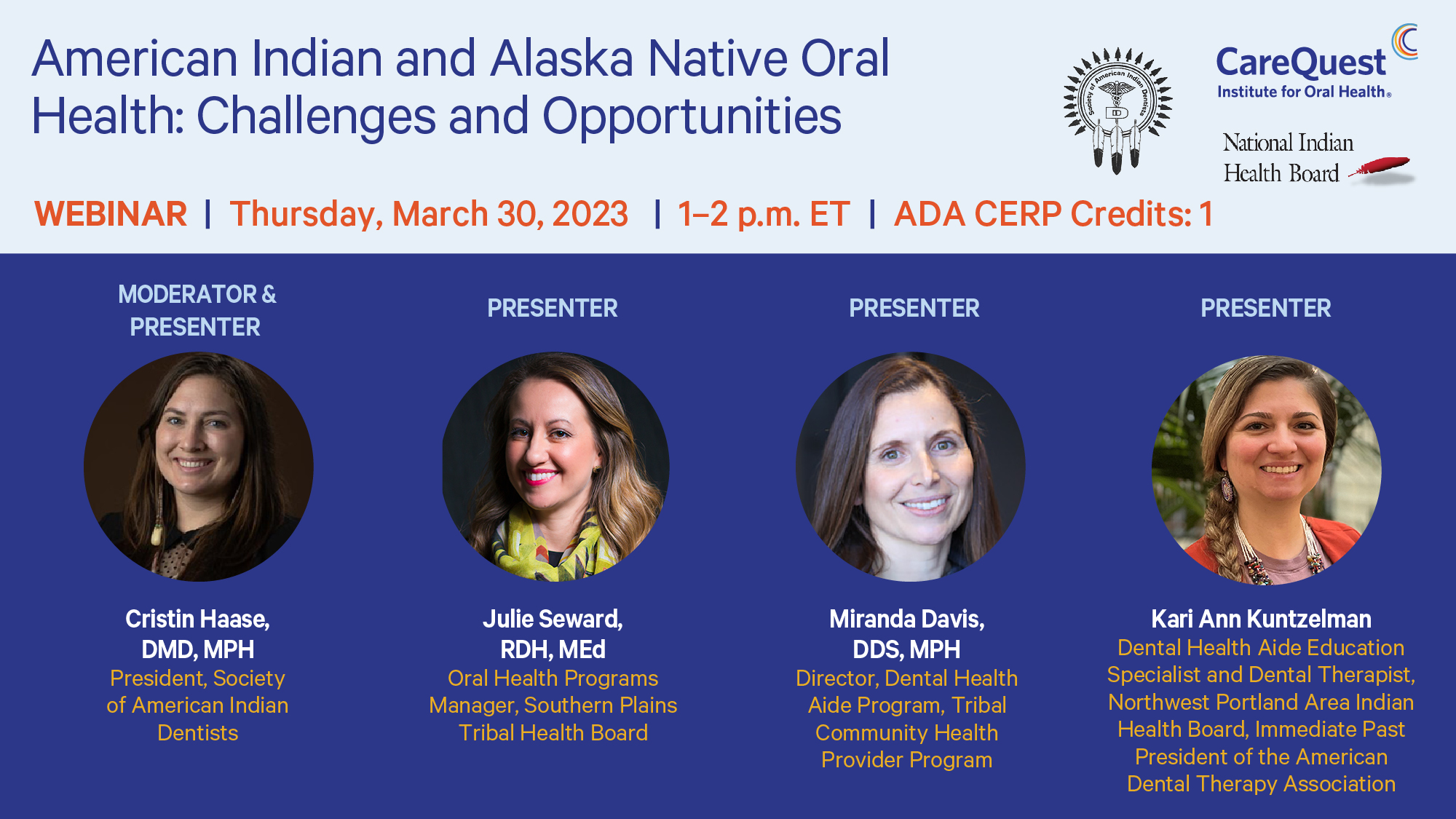 American Indian and Alaska Native Oral Health: Challenges and Opportunities

Society of American Indian Dentists

CareQuest Institute for Oral Health®

National Indian Health Board

WEBINAR | Thursday, March 30, 2023 | 1–2 p.m. ET | ADA CERP Credits: 1

MODERATOR & PRESENTER

Cristin Haase, DMD, MPH
President, Society of American Indian Dentists

PRESENTER

Julie Seward, RDH, MEd
Oral Health Programs Manager, Southern Plains Tribal Health Board

PRESENTER

Miranda Davis, DDS, MPH
Director, Dental Health Aide Program, Tribal Community Health Provider Program

PRESENTER

Kari Ann Kuntzelman
Dental Health Aide Education Specialist and Dental Therapist, Northwest Portland Area Indian Health Board, Immediate Past President of the American Dental Therapy Association